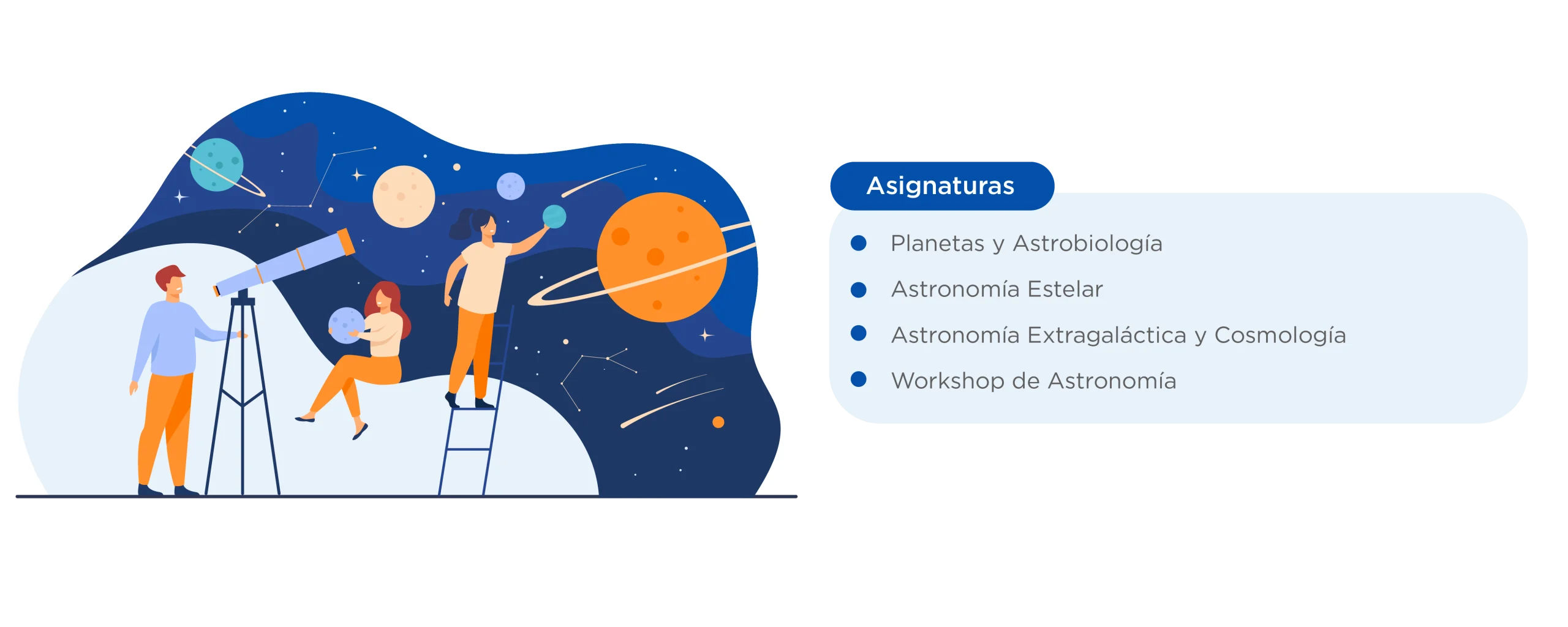 Asignaturas

• Planetas y Astrobiología
• Astronomía Estelar
• Astronomía Extragaláctica y Cosmología
• Workshop de Astronomía